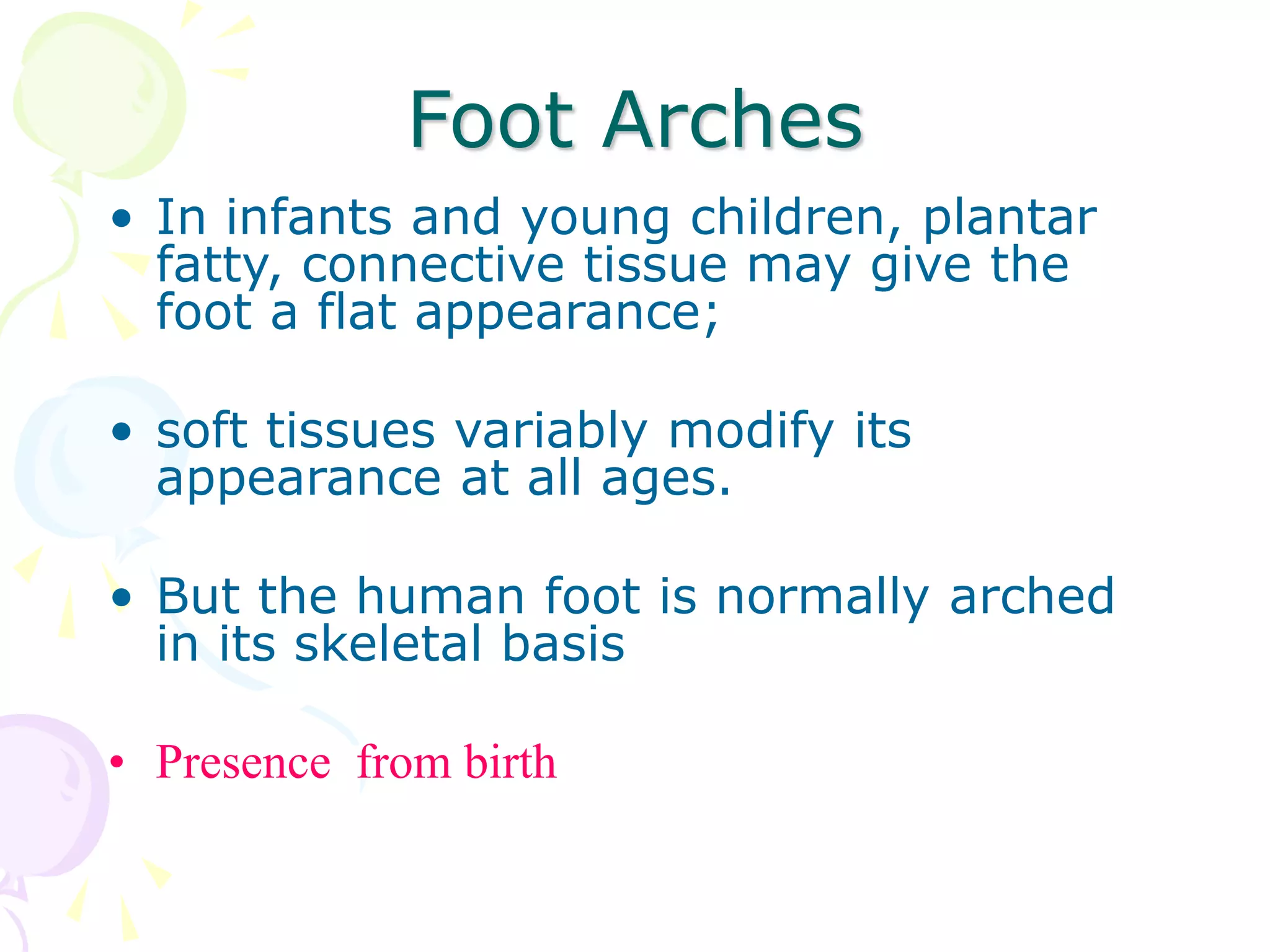 Foot Arches

• In infants and young children, plantar fatty, connective tissue may give the foot a flat appearance;

• soft tissues variably modify its appearance at all ages.

• But the human foot is normally arched in its skeletal basis

• Presence from birth